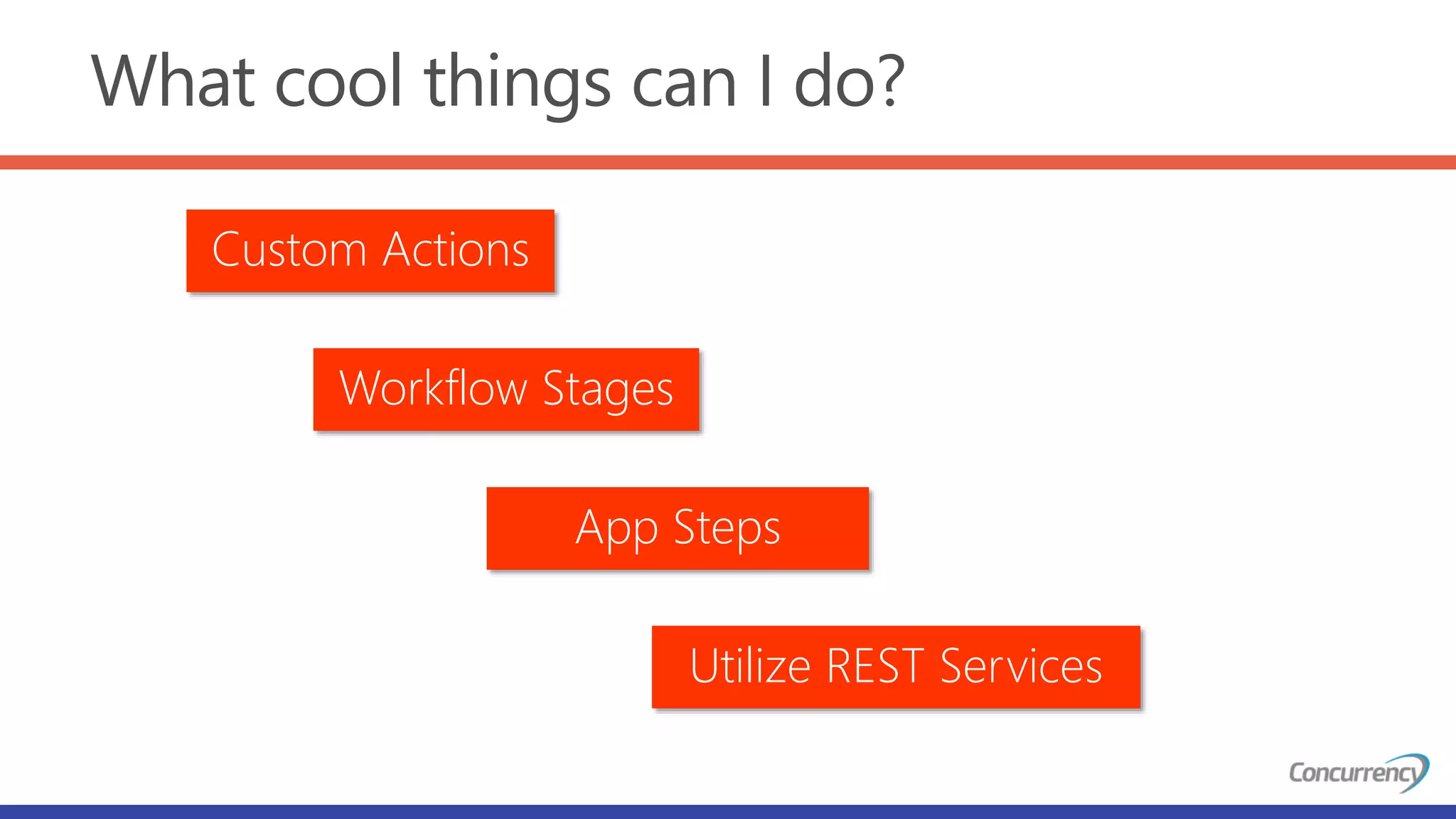 What cool things can I do?

Custom Actions

Workflow Stages

App Steps

Utilize REST Services

Concurrency